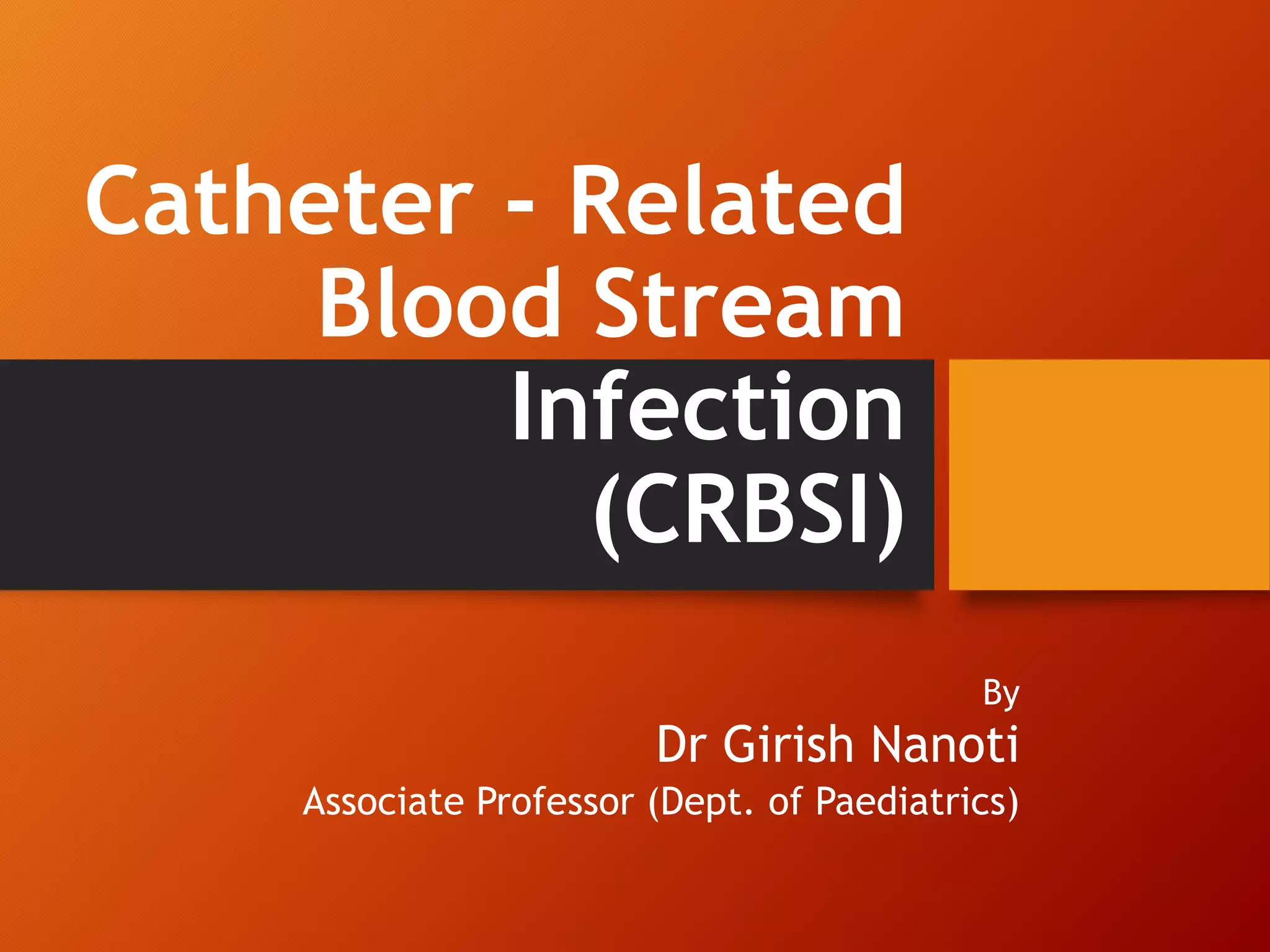 Catheter - Related Blood Stream Infection (CRBSI)

By
Dr Girish Nanoti
Associate Professor (Dept. of Paediatrics)